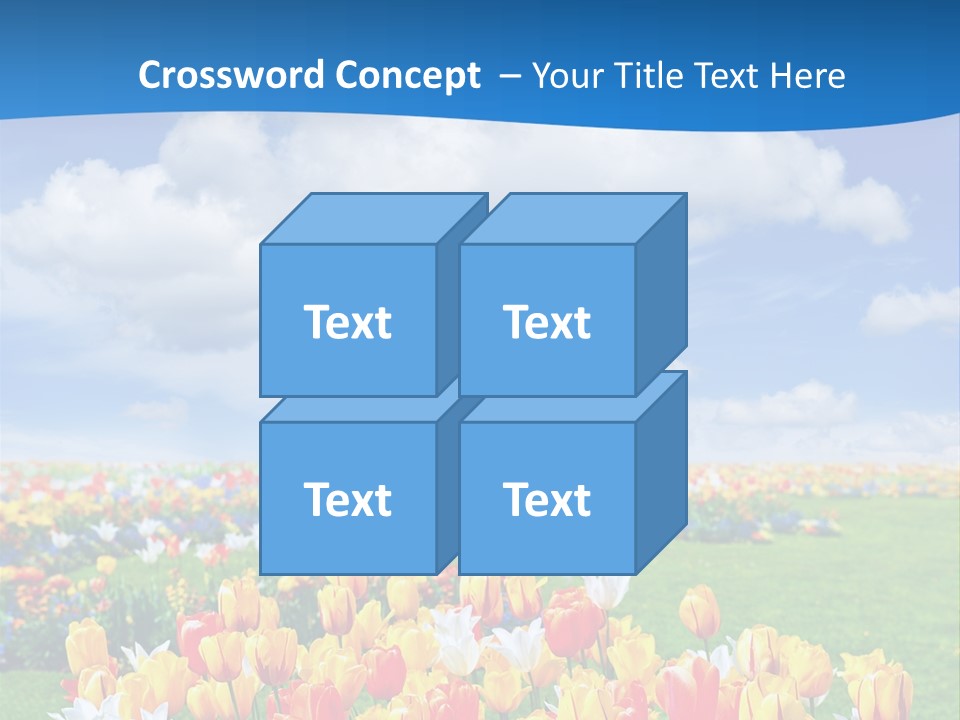 Crossword Concept – Your Title Text Here

Text

Text

Text

Text